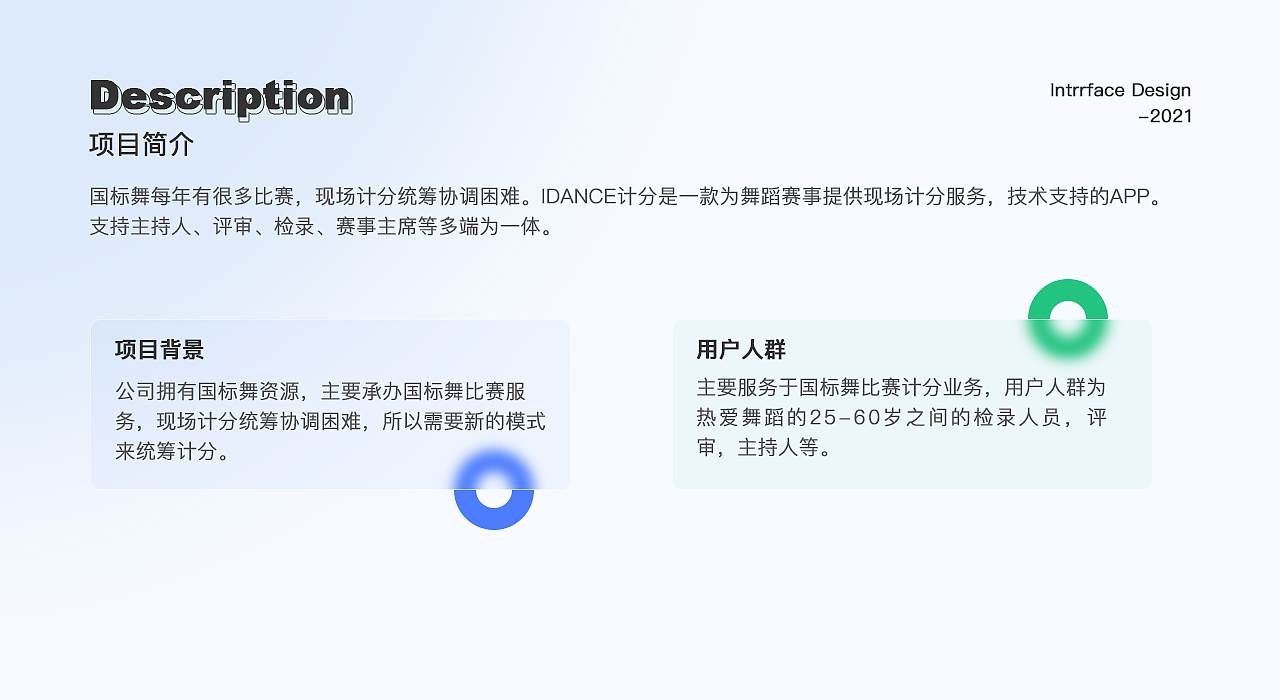 Description
项目简介

Intrrface Design
-2021

国标舞每年有很多比赛，现场计分统筹协调困难。IDANCE计分是一款为舞蹈赛事提供现场计分服务，技术支持的APP。支持主持人、评审、检录、赛事主席等多端为一体。

项目背景

公司拥有国标舞资源，主要承办国标舞比赛服务，现场计分统筹协调困难，所以需要新的模式来统筹计分。

用户人群

主要服务于国标舞比赛计分业务，用户人群为热爱舞蹈的25-60岁之间的检录人员，评审，主持人等。